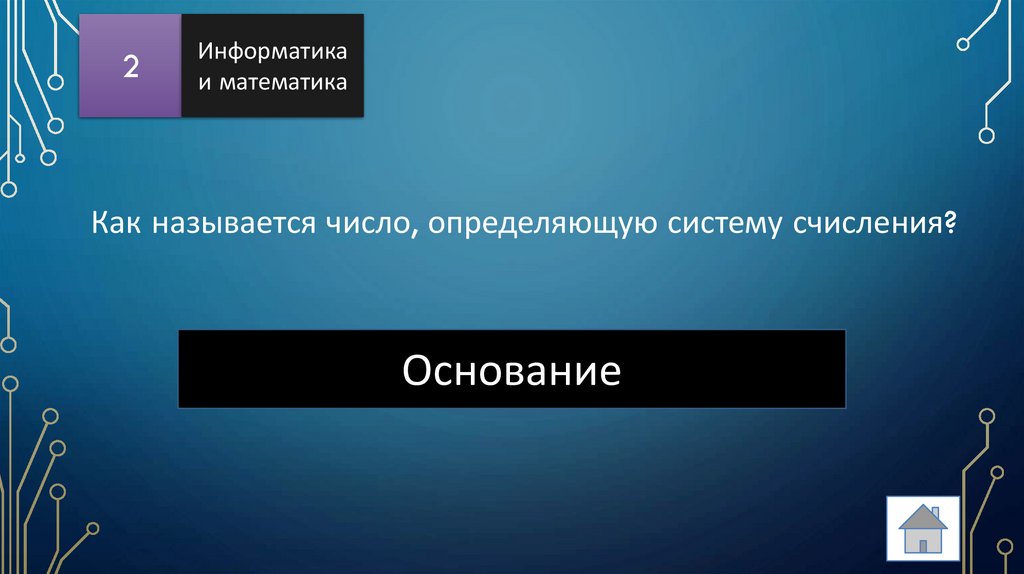 2

Информатика и математика

Как называется число, определяющую систему счисления?

Основание